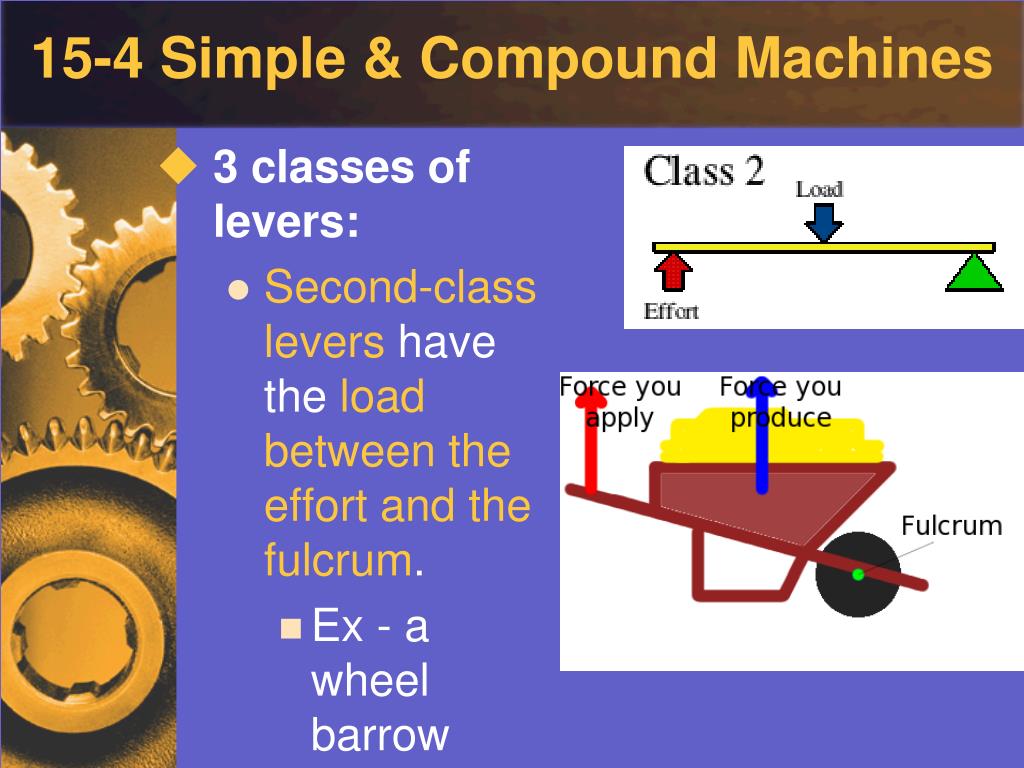 15-4 Simple & Compound Machines

3 classes of levers:

Second-class levers have the load between the effort and the fulcrum.

Ex - a wheel barrow

Class 2

Load

Effort

Force you apply

Force you produce

Fulcrum